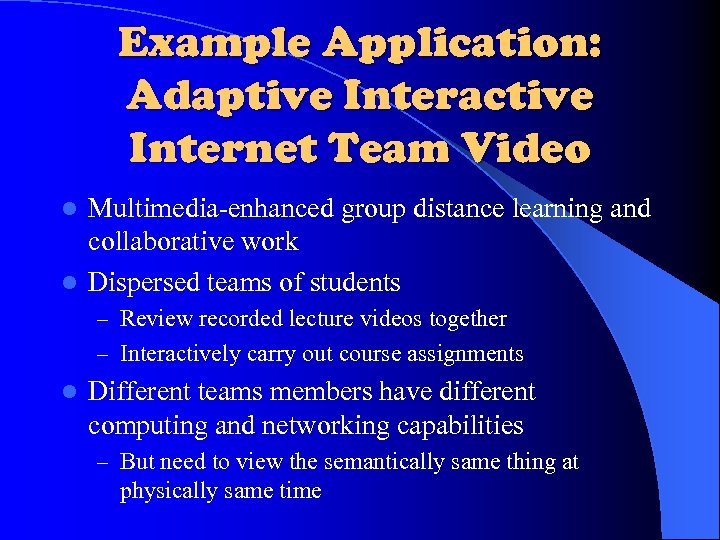 Example Application: Adaptive Interactive Internet Team Video

- Multimedia-enhanced group distance learning and collaborative work
- Dispersed teams of students
  – Review recorded lecture videos together
  – Interactively carry out course assignments
- Different teams members have different computing and networking capabilities
  – But need to view the semantically same thing at physically same time